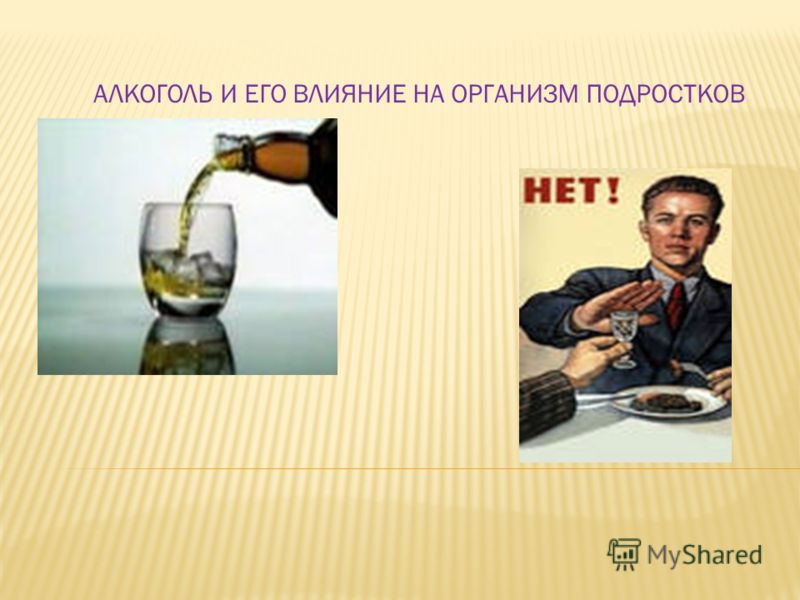 АЛКОГОЛЬ И ЕГО ВЛИЯНИЕ НА ОРГАНИЗМ ПОДРОСТКОВ

НЕТ!

MyShared